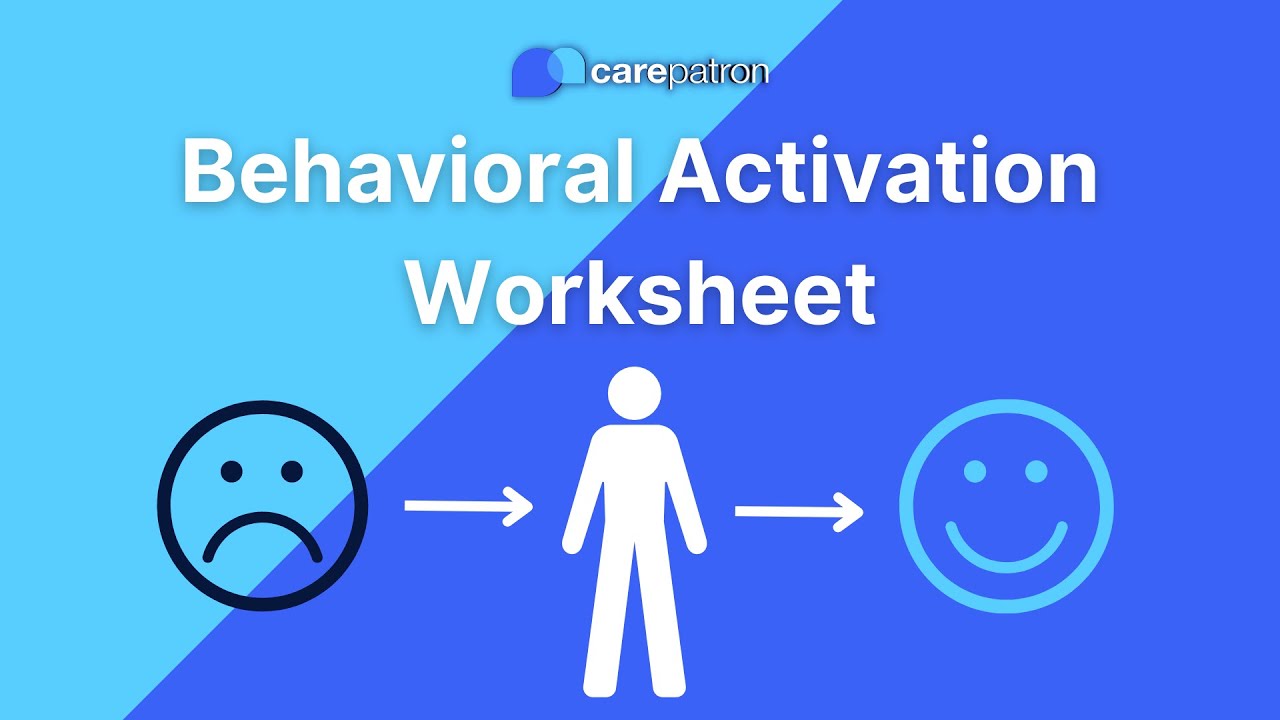 carepatron

Behavioral Activation Worksheet